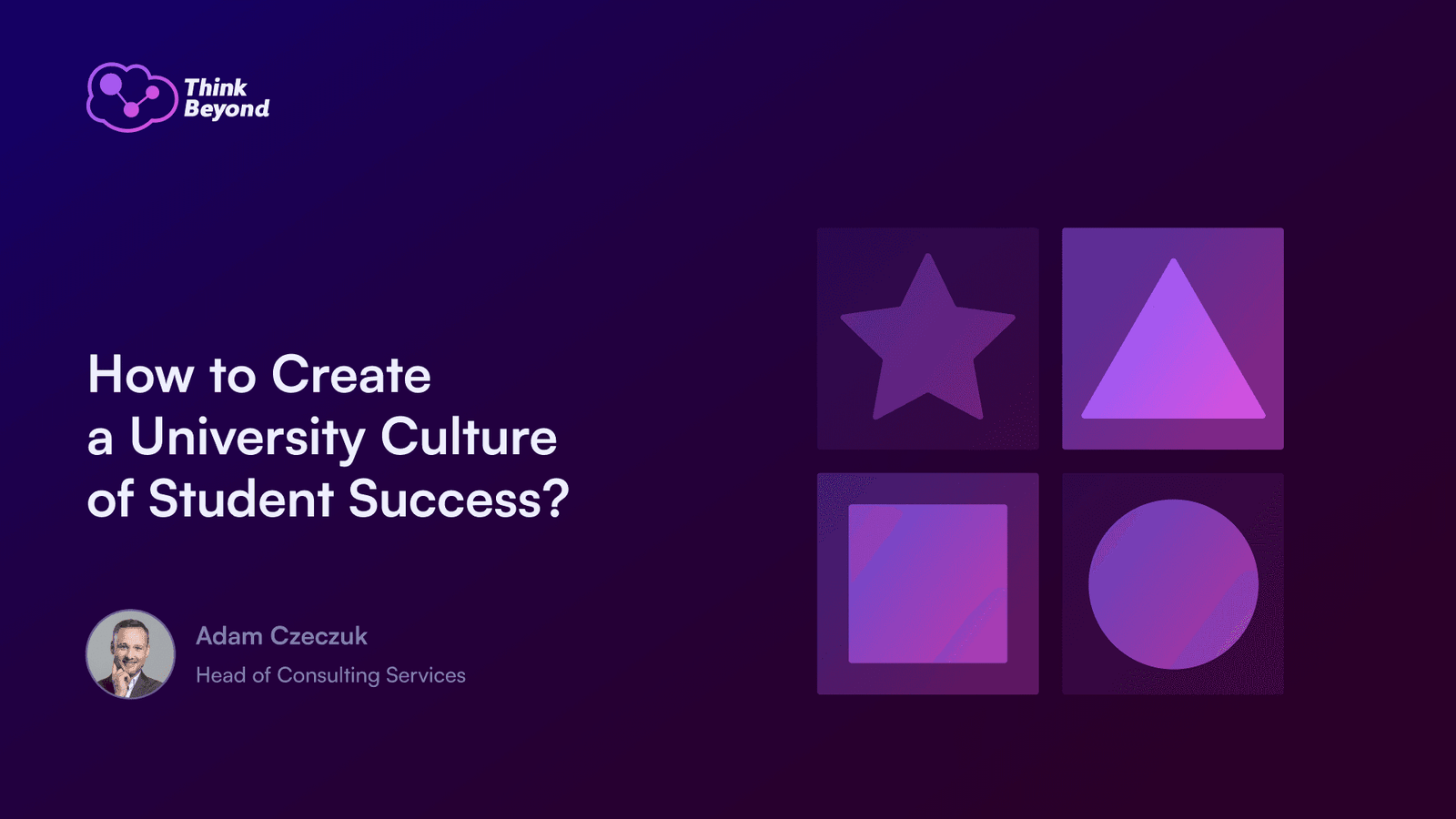 Think Beyond

How to Create a University Culture of Student Success?

Adam Czeczuk
Head of Consulting Services